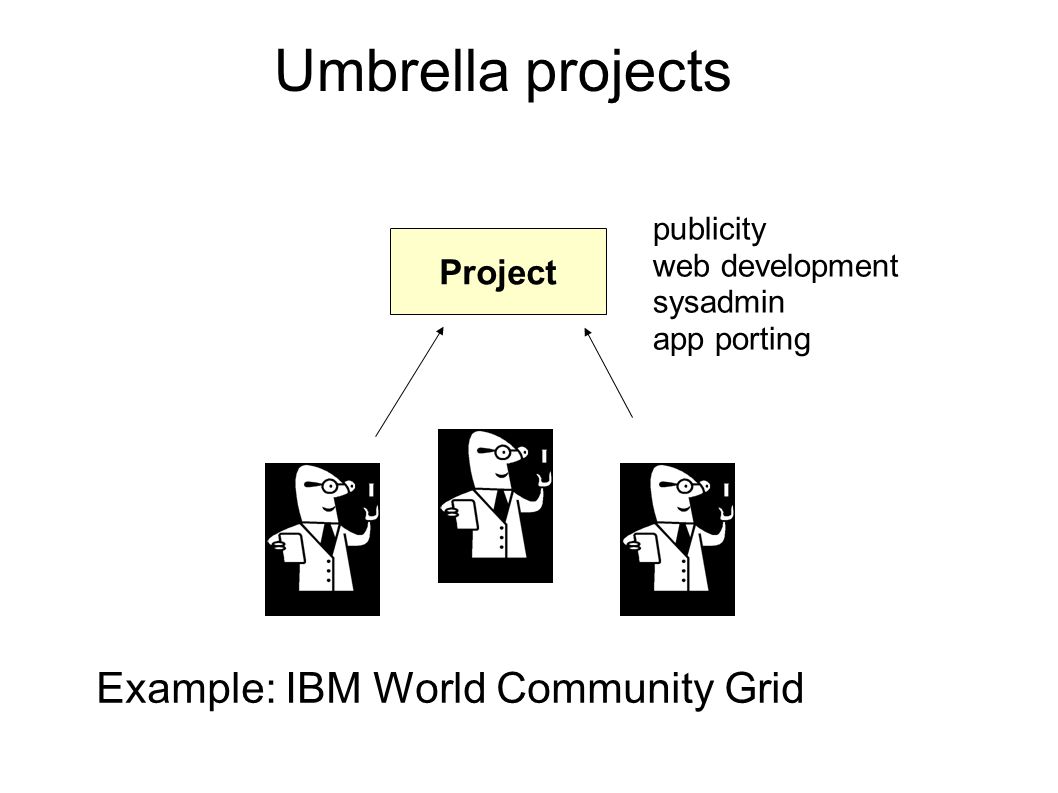 Umbrella projects

Project

publicity
web development
sysadmin
app porting

Example: IBM World Community Grid